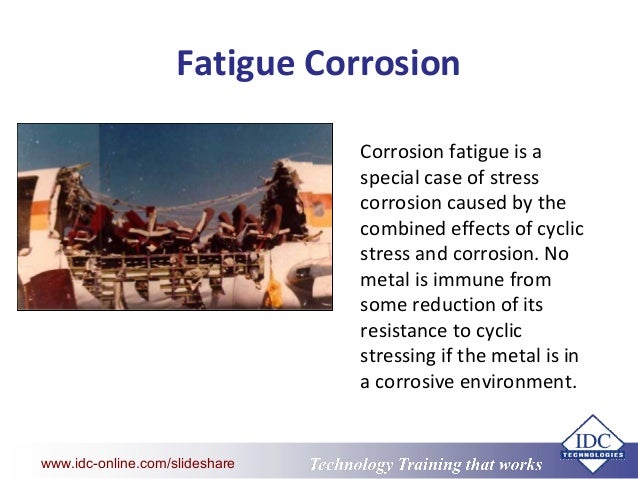 Fatigue Corrosion

Corrosion fatigue is a special case of stress corrosion caused by the combined effects of cyclic stress and corrosion. No metal is immune from some reduction of its resistance to cyclic stressing if the metal is in a corrosive environment.

www.idc-online.com/slideshare

Technology Training that works

IDC
TECHNOLOGIES